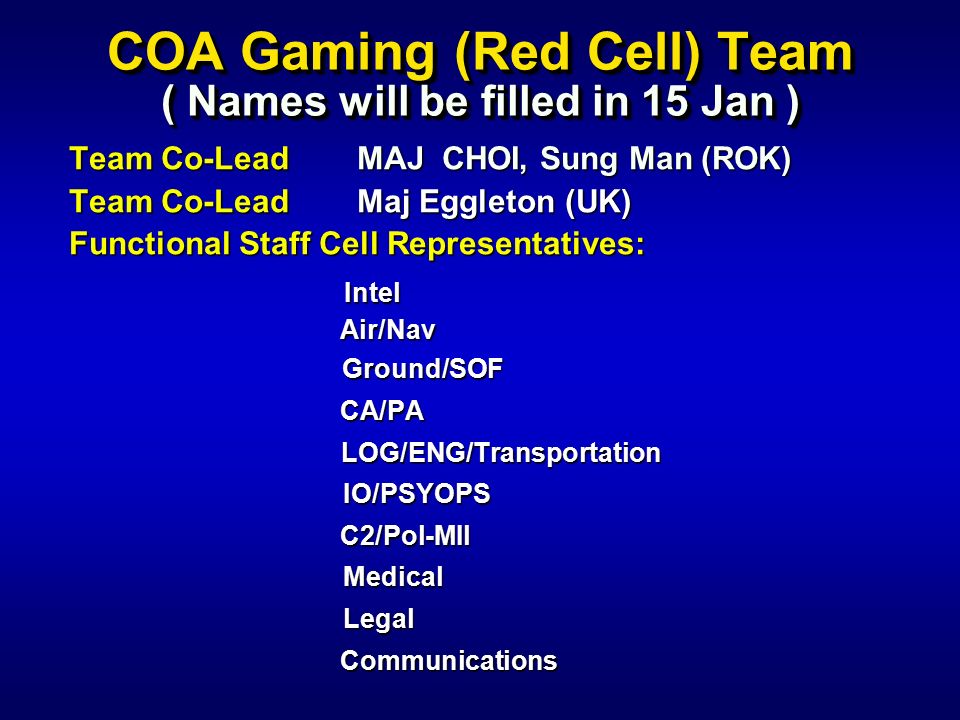 COA Gaming (Red Cell) Team
( Names will be filled in 15 Jan )

Team Co-Lead MAJ CHOI, Sung Man (ROK)
Team Co-Lead Maj Eggleton (UK)
Functional Staff Cell Representatives:

Intel
Air/Nav
Ground/SOF
CA/PA
LOG/ENG/Transportation
IO/PSYOPS
C2/Pol-Mil
Medical
Legal
Communications